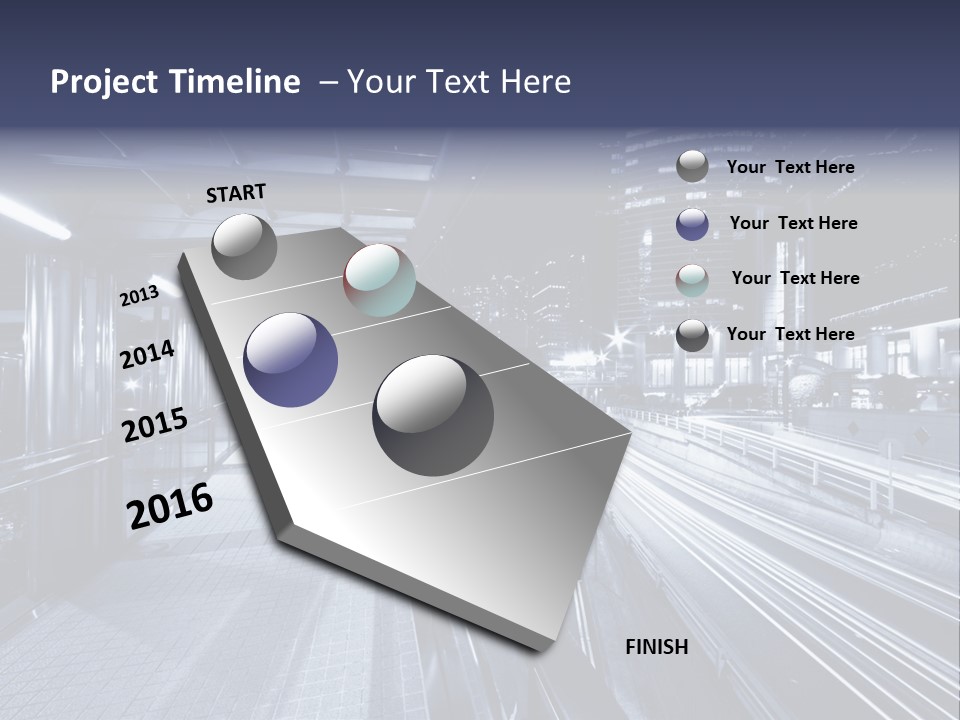 Project Timeline – Your Text Here

START

2013

2014

2015

2016

Your Text Here

Your Text Here

Your Text Here

Your Text Here

FINISH